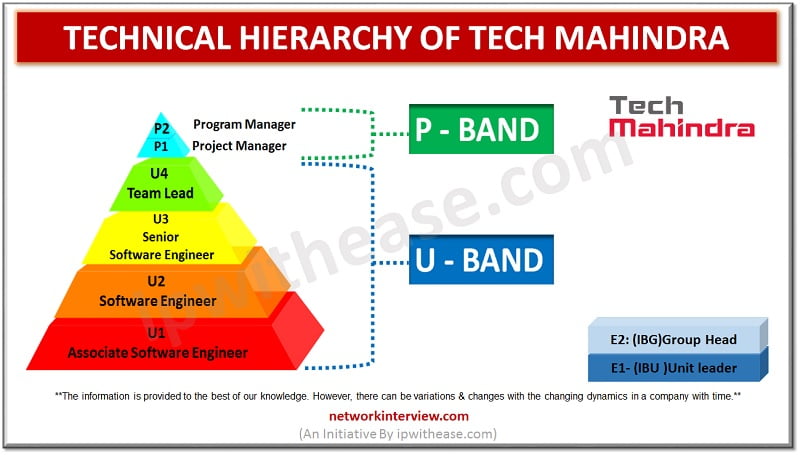 TECHNICAL HIERARCHY OF TECH MAHINDRA

P2 Program Manager
P1 Project Manager

U4
Team Lead

U3
Senior
Software Engineer

U2
Software Engineer

U1
Associate Software Engineer

P - BAND

U - BAND

Tech Mahindra

ipwithease.com

E2: (IBG)Group Head

E1- (IBU )Unit leader

**The information is provided to the best of our knowledge. However, there can be variations & changes with the changing dynamics in a company with time.**

networkinterview.com
(An Initiative By ipwithease.com)